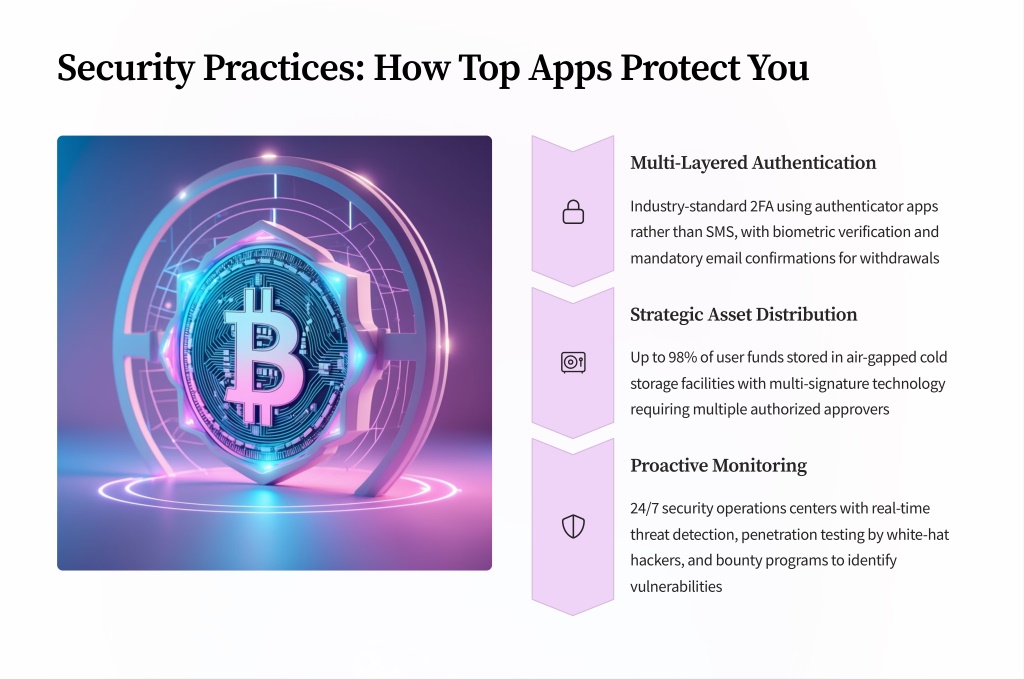 Security Practices: How Top Apps Protect You

Multi-Layered Authentication

Industry-standard 2FA using authenticator apps rather than SMS, with biometric verification and mandatory email confirmations for withdrawals

Strategic Asset Distribution

Up to 98% of user funds stored in air-gapped cold storage facilities with multi-signature technology requiring multiple authorized approvers

Proactive Monitoring

24/7 security operations centers with real-time threat detection, penetration testing by white-hat hackers, and bounty programs to identify vulnerabilities